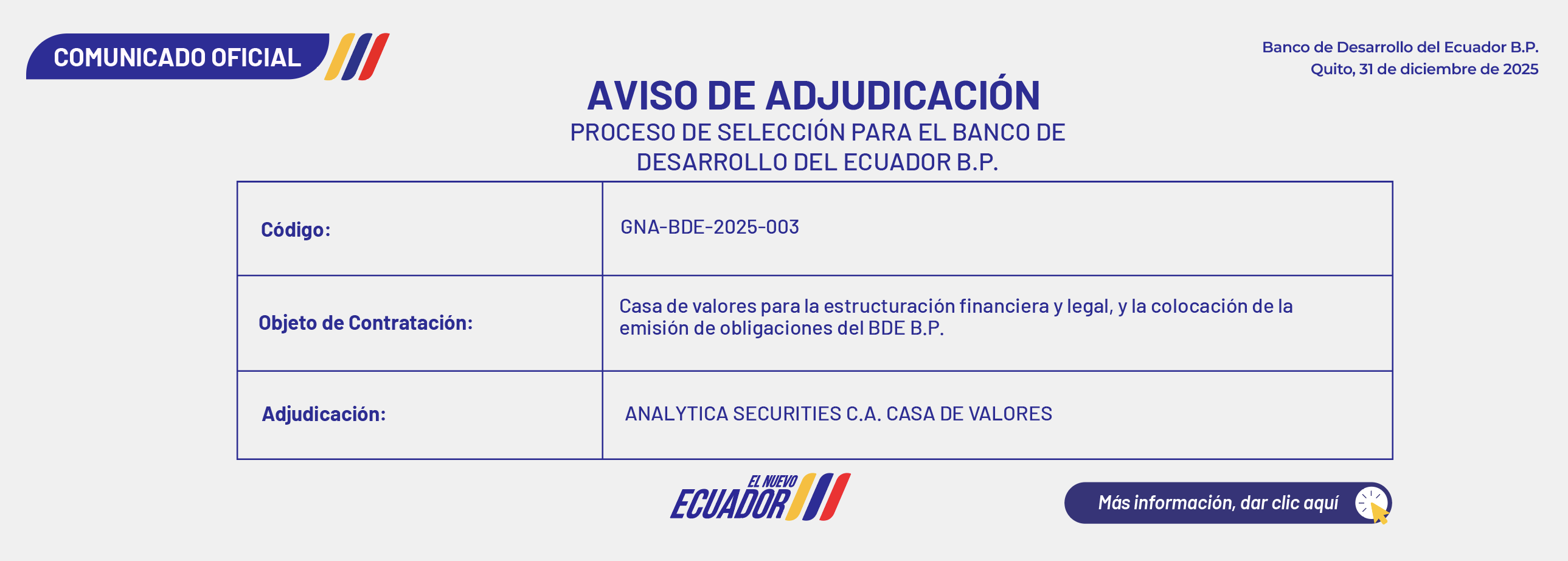 COMUNICADO OFICIAL

Banco de Desarrollo del Ecuador B.P.
Quito, 31 de diciembre de 2025

AVISO DE ADJUDICACIÓN
PROCESO DE SELECCIÓN PARA EL BANCO DE DESARROLLO DEL ECUADOR B.P.

| Código: | GNA-BDE-2025-003 |
|---|---|
| Objeto de Contratación: | Casa de valores para la estructuración financiera y legal, y la colocación de la emisión de obligaciones del BDE B.P. |
| Adjudicación: | ANALYTICA SECURITIES C.A. CASA DE VALORES |

EL NUEVO ECUADOR

Más información, dar clic aquí